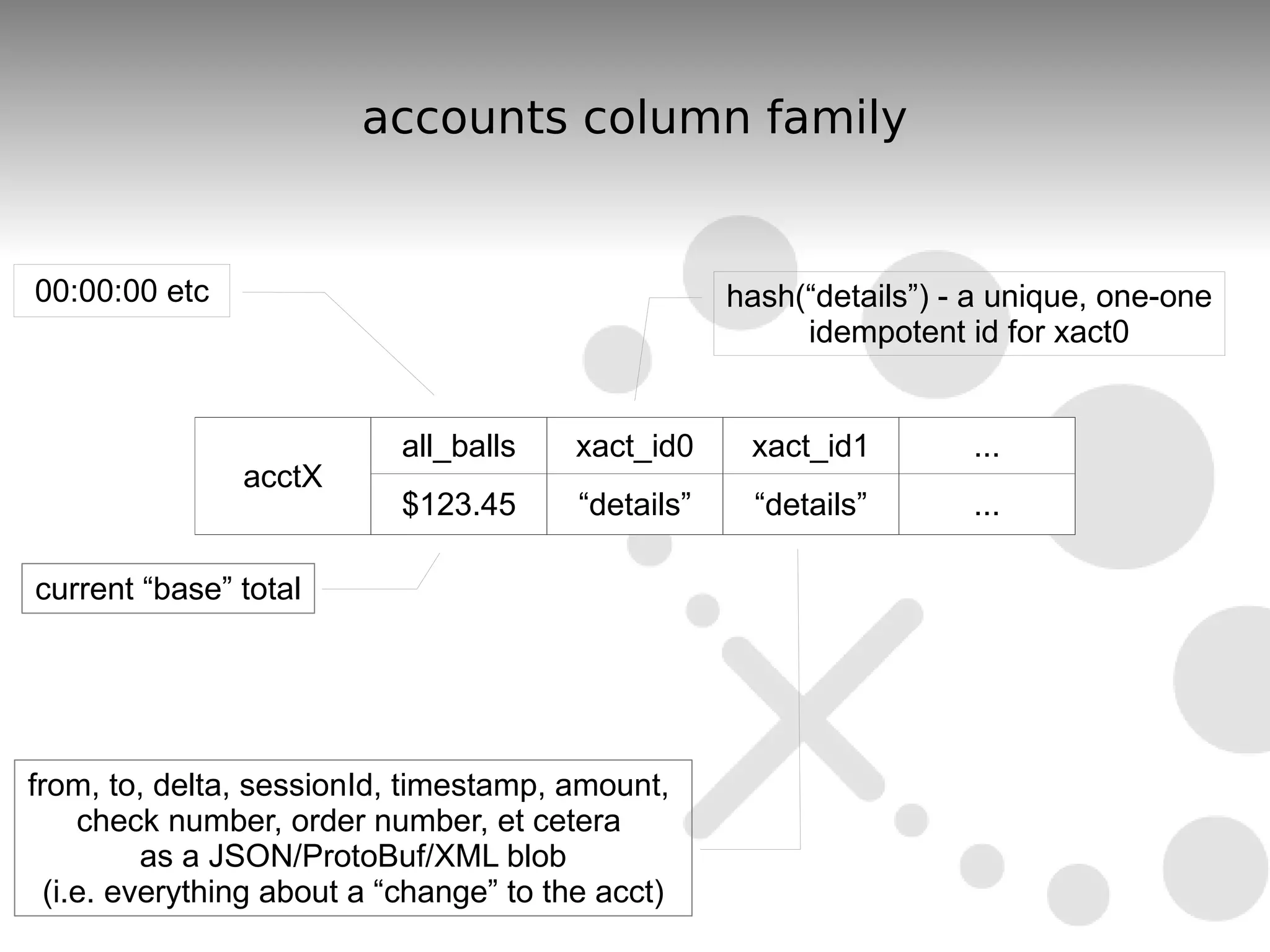 accounts column family

00:00:00 etc

hash(“details”) - a unique, one-one idempotent id for xact0

| acctX | all_balls | xact_id0 | xact_id1 | ... |
|---|---|---|---|---|
| | $123.45 | “details” | “details” | ... |

current “base” total

from, to, delta, sessionId, timestamp, amount, check number, order number, et cetera as a JSON/ProtoBuf/XML blob (i.e. everything about a “change” to the acct)